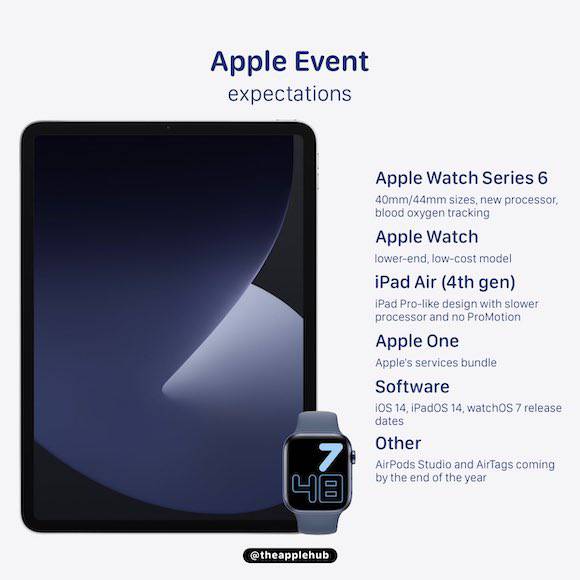 Apple Event
expectations

Apple Watch Series 6
40mm/44mm sizes, new processor, blood oxygen tracking

Apple Watch
lower-end, low-cost model

iPad Air (4th gen)
iPad Pro-like design with slower processor and no ProMotion

Apple One
Apple's services bundle

Software
iOS 14, iPadOS 14, watchOS 7 release dates

Other
AirPods Studio and AirTags coming by the end of the year

7
48

@theapplehub